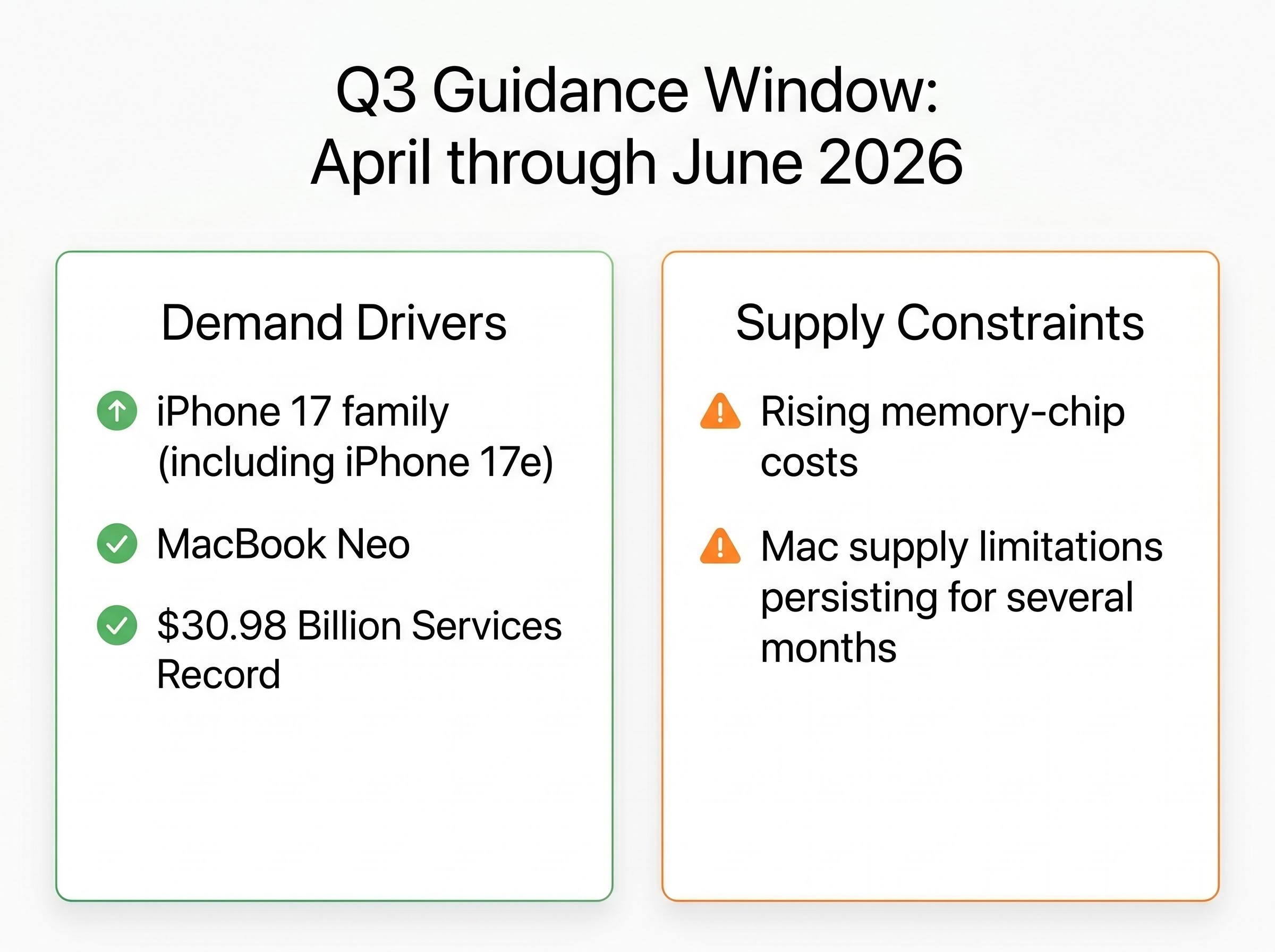 Q3 Guidance Window:
April through June 2026

Demand Drivers

iPhone 17 family (including iPhone 17e)

MacBook Neo

\$30.98 Billion Services Record

Supply Constraints

Rising memory-chip costs

Mac supply limitations persisting for several months